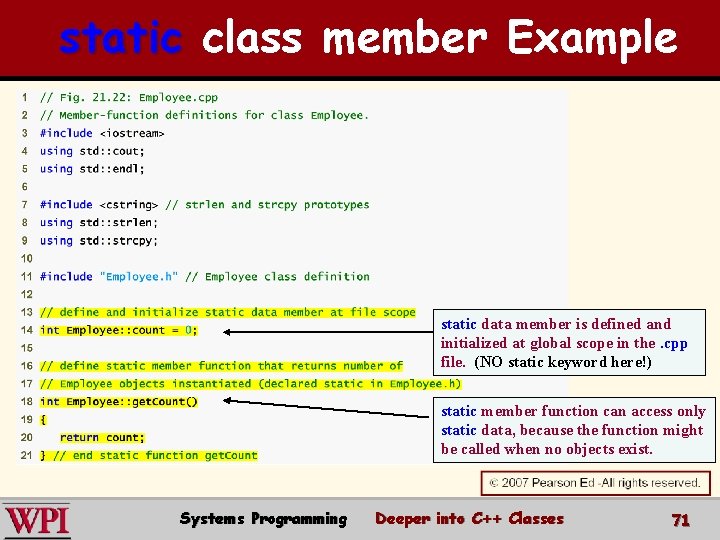 static class member Example

1 // Fig. 21.22: Employee.cpp
2 // Member-function definitions for class Employee.
3 #include <iostream>
4 using std::cout;
5 using std::endl;
6
7 #include <cstring> // strlen and strcpy prototypes
8 using std::strlen;
9 using std::strcpy;
10
11 #include "Employee.h" // Employee class definition
12
13 // define and initialize static data member at file scope
14 int Employee::count = 0;
15
16 // define static member function that returns number of
17 // Employee objects instantiated (declared static in Employee.h)
18 int Employee::getCount()
19 {
20 return count;
21 } // end static function getCount

static data member is defined and initialized at global scope in the .cpp file. (NO static keyword here!)

static member function can access only static data, because the function might be called when no objects exist.

© 2007 Pearson Ed -All rights reserved.

WPI

Systems Programming

Deeper into C++ Classes

71